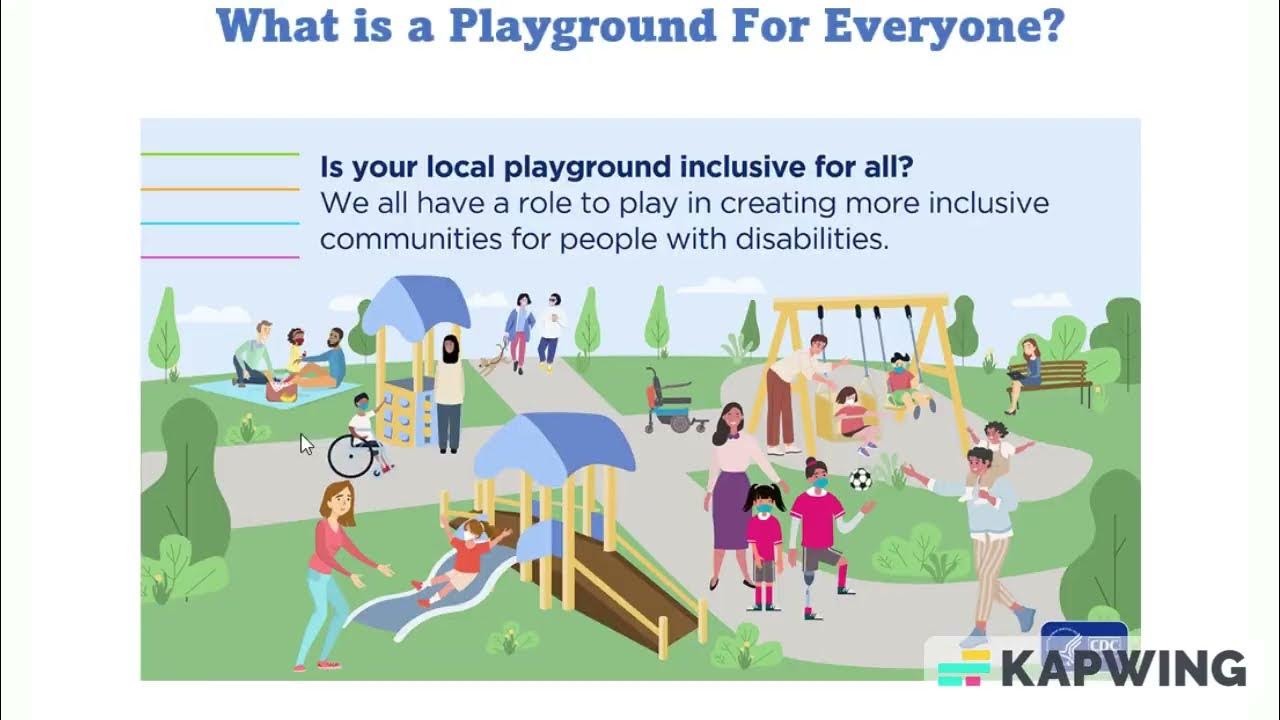 What is a Playground For Everyone?

Is your local playground inclusive for all?
We all have a role to play in creating more inclusive communities for people with disabilities.

CDC

KAPWING